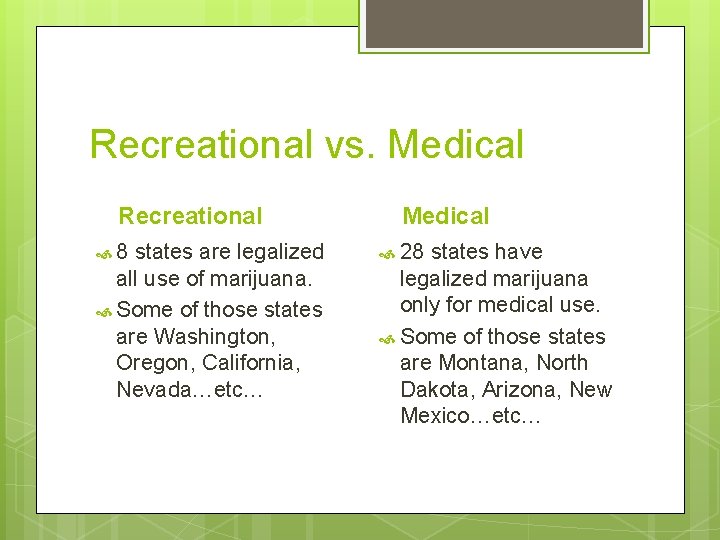 Recreational vs. Medical

Recreational

8 states are legalized all use of marijuana.

Some of those states are Washington, Oregon, California, Nevada…etc…

Medical

28 states have legalized marijuana only for medical use.

Some of those states are Montana, North Dakota, Arizona, New Mexico…etc…